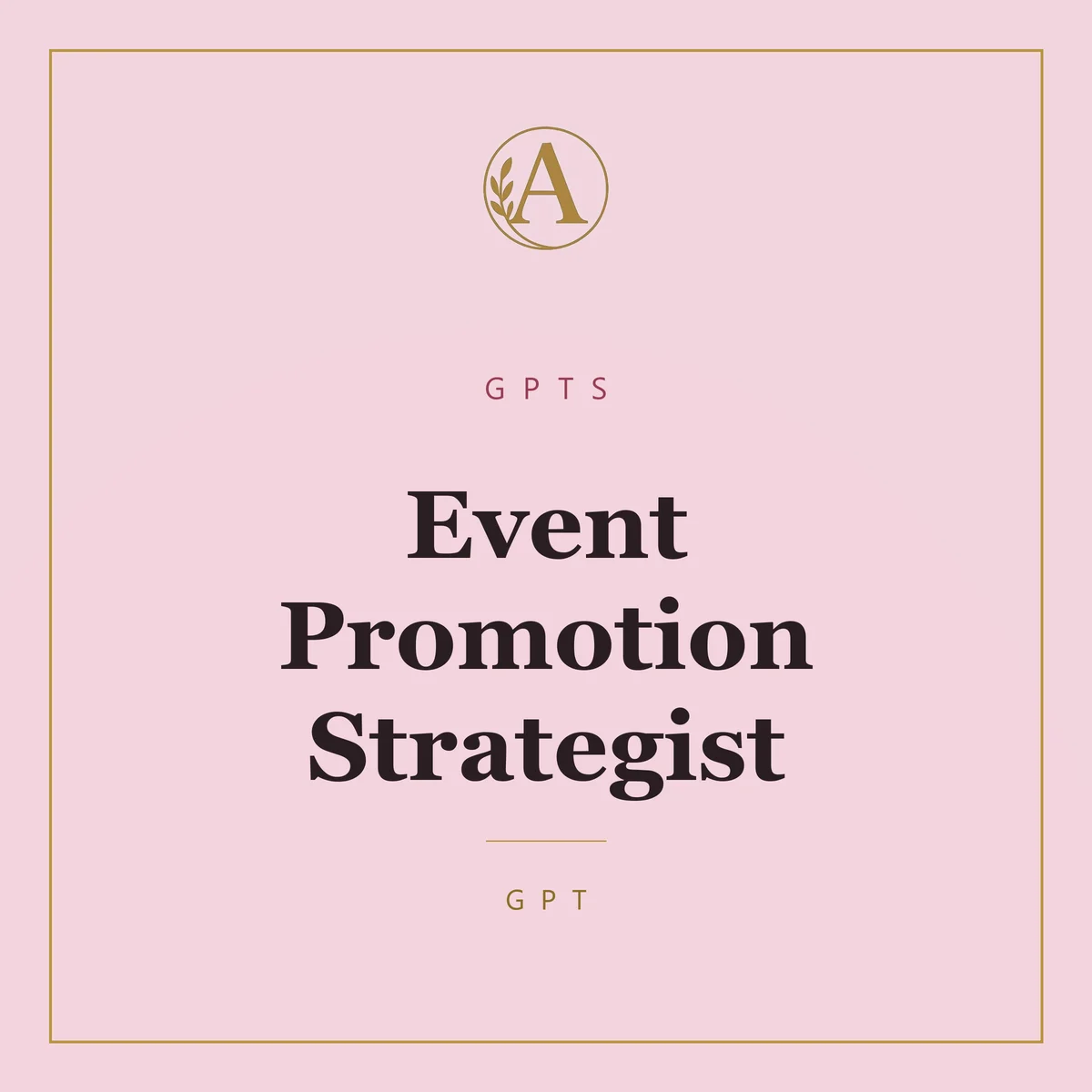 A

GPTS

Event Promotion Strategist

GPT